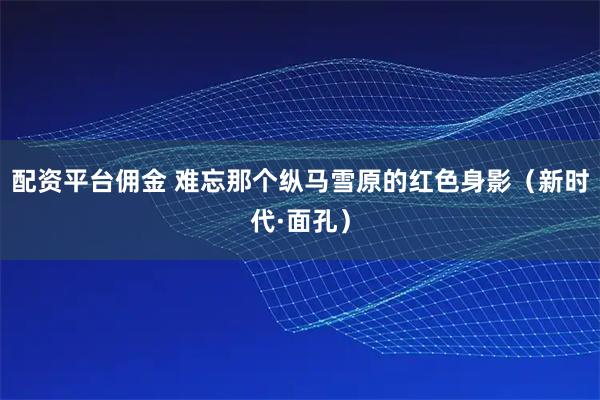 配资平台佣金 难忘那个纵马雪原的红色身影（新时代·面孔）